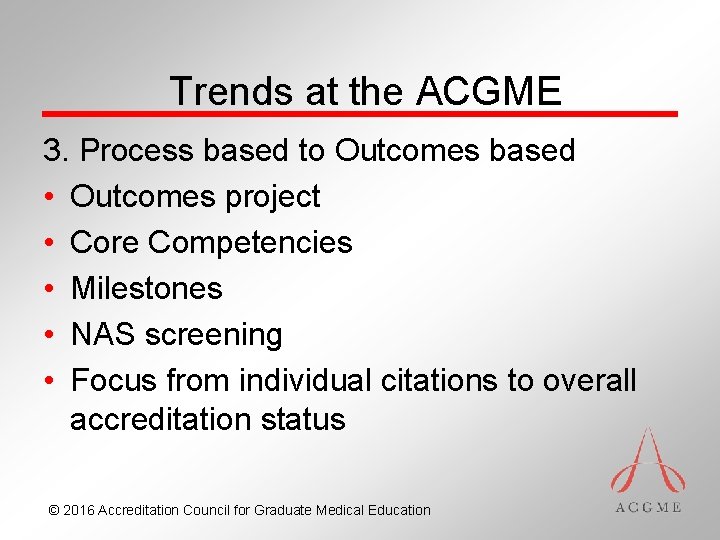 Trends at the ACGME

3. Process based to Outcomes based

• Outcomes project
• Core Competencies
• Milestones
• NAS screening
• Focus from individual citations to overall accreditation status

© 2016 Accreditation Council for Graduate Medical Education

ACGME